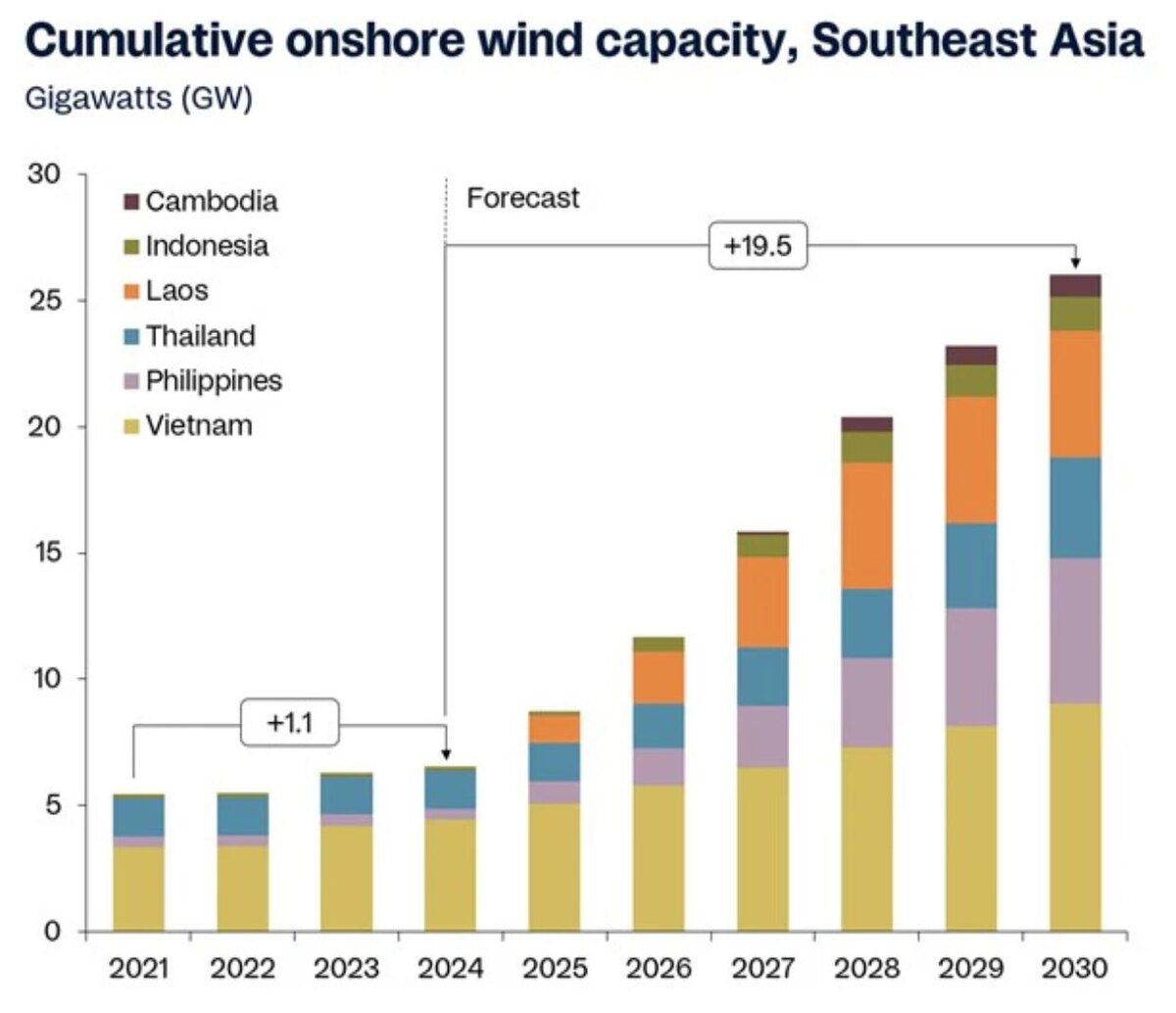 Cumulative onshore wind capacity, Southeast Asia
Gigawatts (GW)

30
25
20
15
10
5
0

Cambodia
Indonesia
Laos
Thailand
Philippines
Vietnam

Forecast

+19.5

+1.1

2021
2022
2023
2024
2025
2026
2027
2028
2029
2030